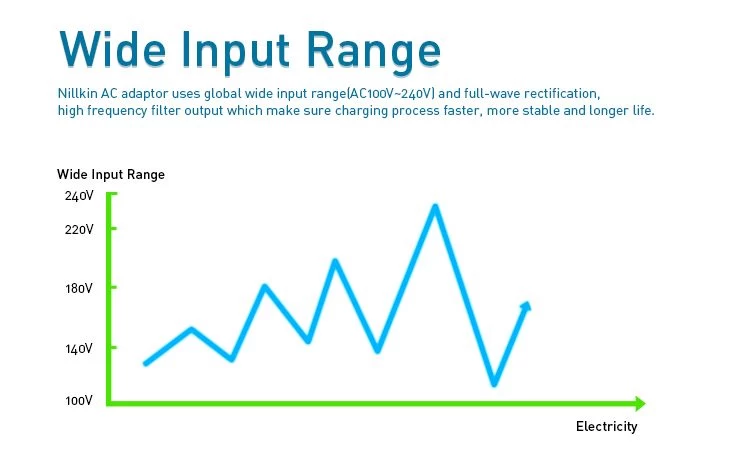 Wide Input Range

Nillkin AC adaptor uses global wide input range(AC100V~240V) and full-wave rectification, high frequency filter output which make sure charging process faster, more stable and longer life.

Wide Input Range

240V

220V

180V

140V

100V

Electricity